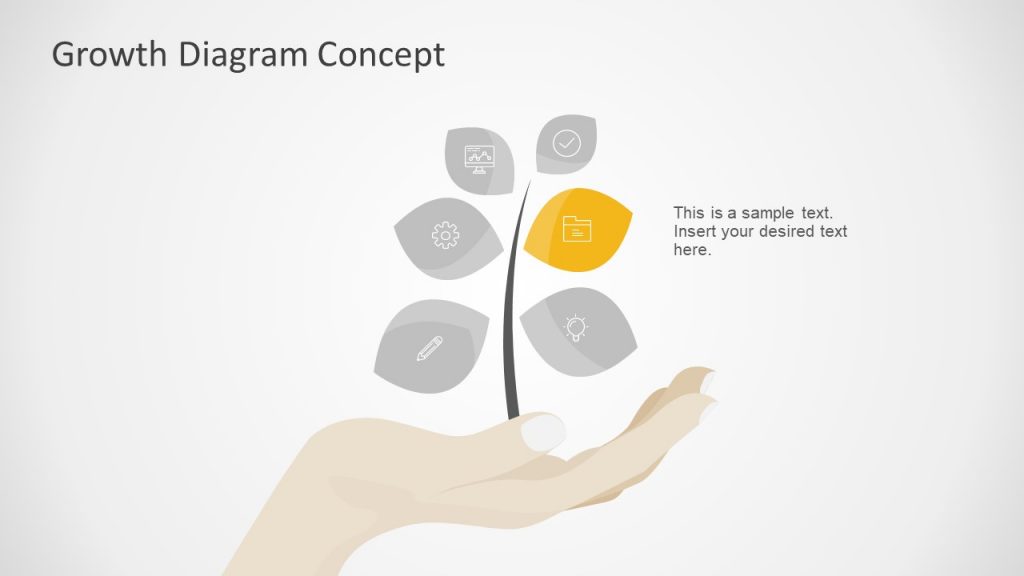 Growth Diagram Concept

This is a sample text. Insert your desired text here.